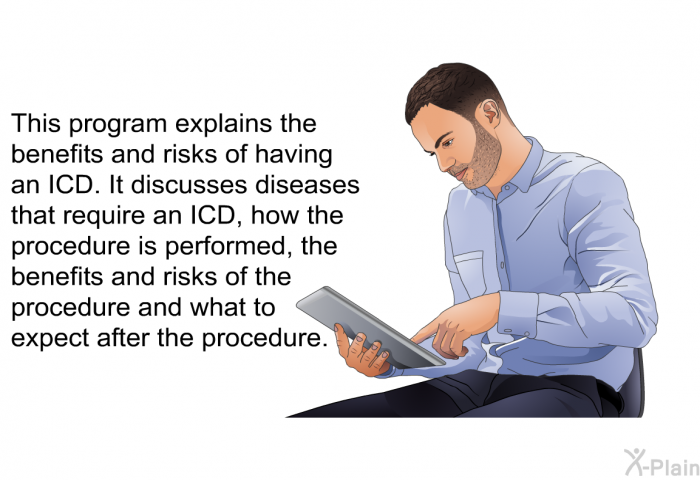 This program explains the benefits and risks of having an ICD. It discusses diseases that require an ICD, how the procedure is performed, the benefits and risks of the procedure and what to expect after the procedure.

X-Plain